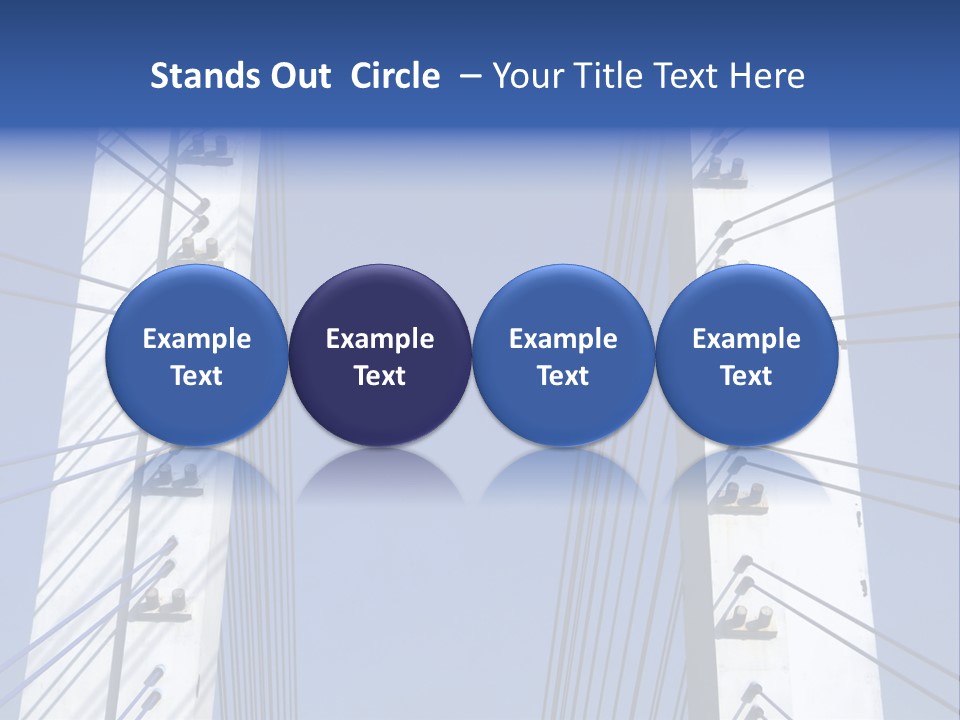 Stands Out  Circle  – Your Title Text Here

Example Text

Example Text

Example Text

Example Text